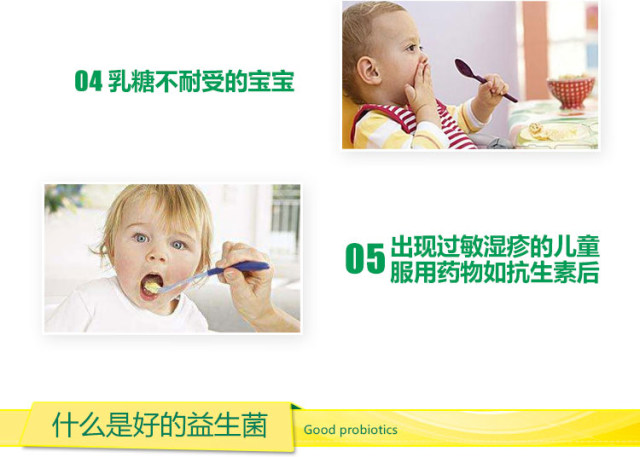 04 乳糖不耐受的宝宝

05 出现过敏湿疹的儿童
服用药物如抗生素后

什么是好的益生菌

Good probiotics